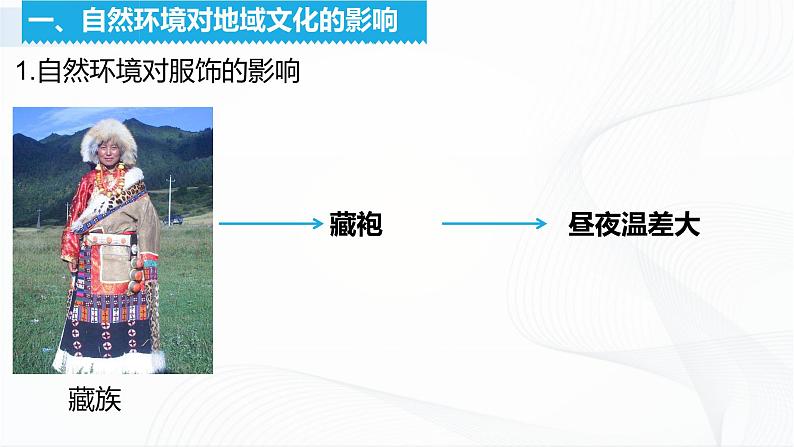 一、自然环境对地域文化的影响

1.自然环境对服饰的影响

藏袍

昼夜温差大

藏族